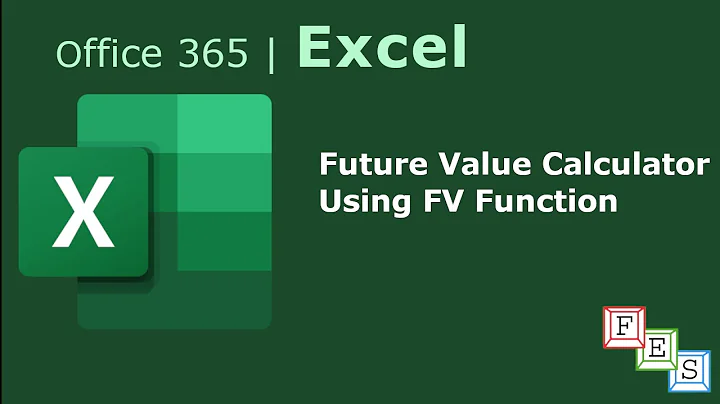 Office 365 | Excel

X

Future Value Calculator Using FV Function

F E S